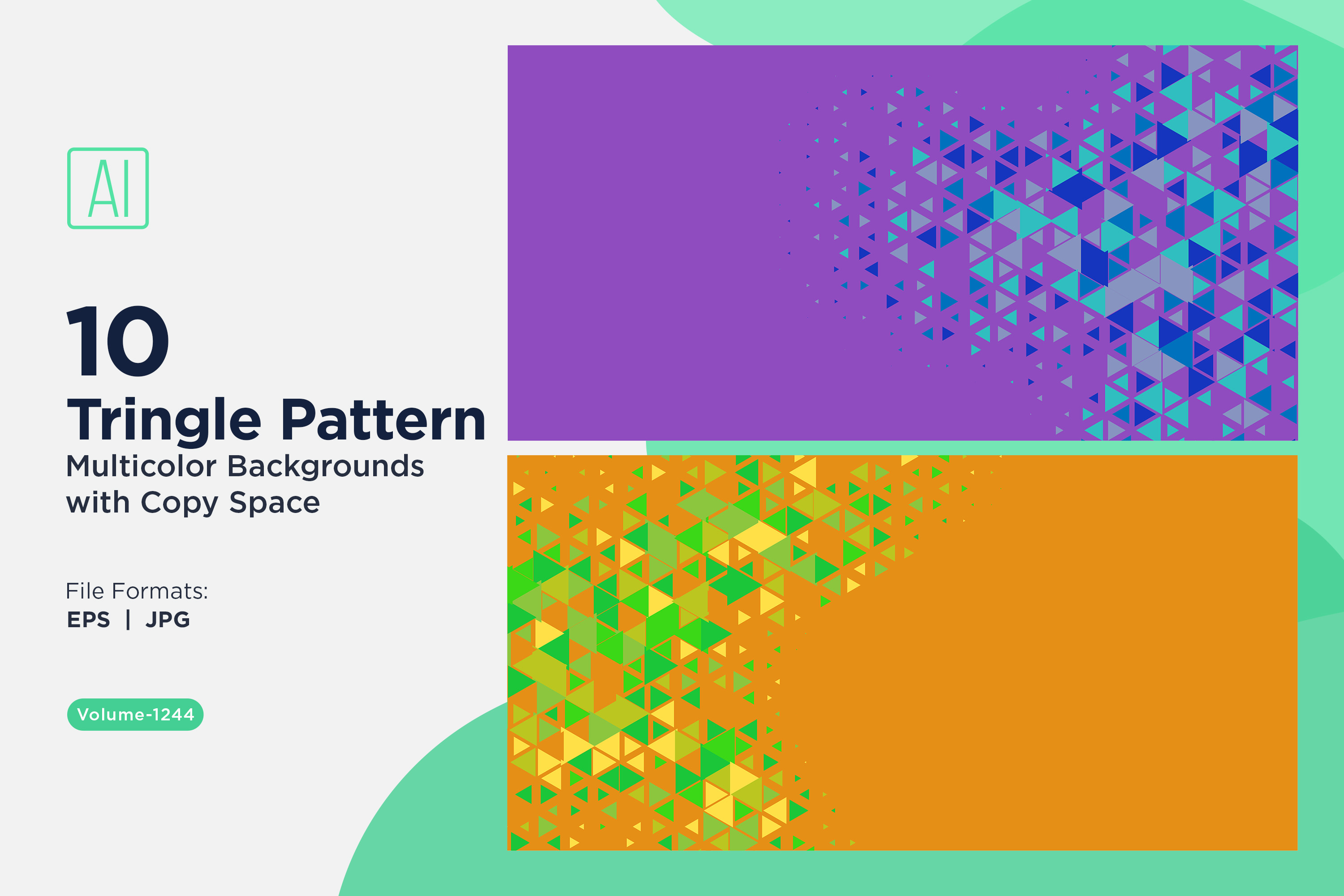 AI

10
Tringle Pattern
Multicolor Backgrounds with Copy Space

File Formats:
EPS | JPG

Volume-1244